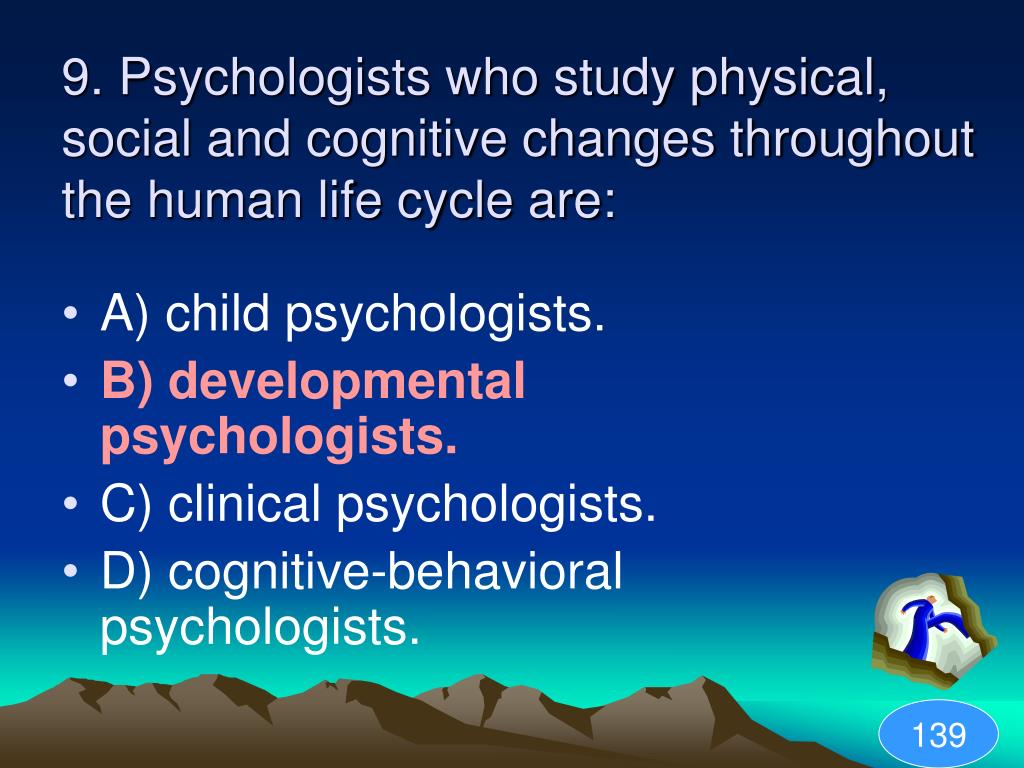 9. Psychologists who study physical, social and cognitive changes throughout the human life cycle are:

• A) child psychologists.
• B) developmental psychologists.
• C) clinical psychologists.
• D) cognitive-behavioral psychologists.

139